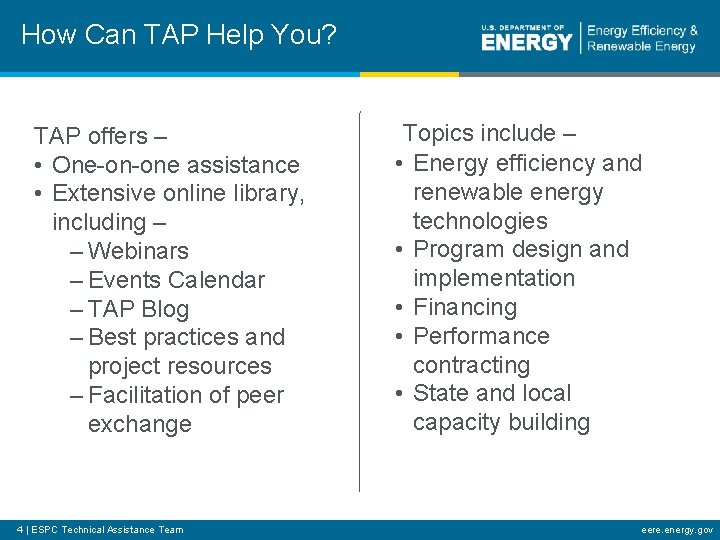 How Can TAP Help You?

U.S. DEPARTMENT OF ENERGY | Energy Efficiency & Renewable Energy

TAP offers –
• One-on-one assistance
• Extensive online library, including –
– Webinars
– Events Calendar
– TAP Blog
– Best practices and project resources
– Facilitation of peer exchange

Topics include –
• Energy efficiency and renewable energy technologies
• Program design and implementation
• Financing
• Performance contracting
• State and local capacity building

4 | ESPC Technical Assistance Team

eere.energy.gov